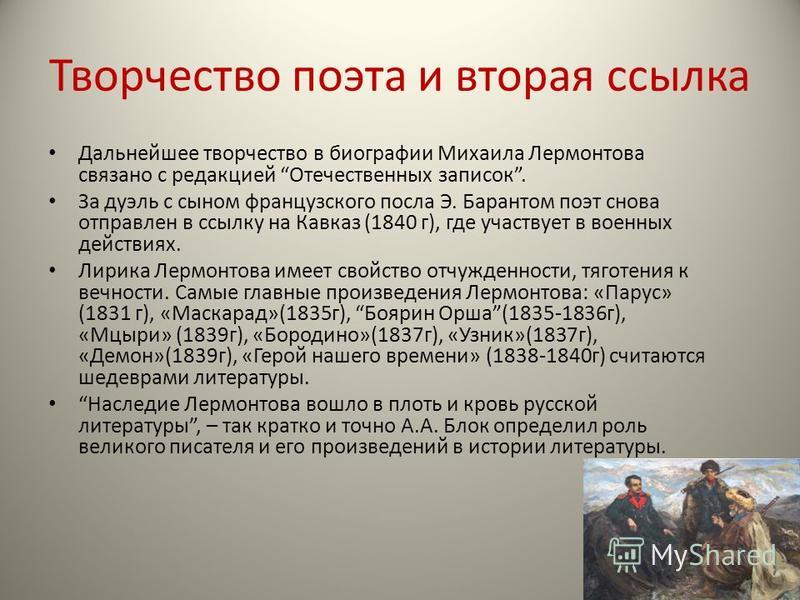 Творчество поэта и вторая ссылка

• Дальнейшее творчество в биографии Михаила Лермонтова связано с редакцией “Отечественных записок”.

• За дуэль с сыном французского посла Э. Барантом поэт снова отправлен в ссылку на Кавказ (1840 г), где участвует в военных действиях.

• Лирика Лермонтова имеет свойство отчужденности, тяготения к вечности. Самые главные произведения Лермонтова: «Парус» (1831 г), «Маскарад»(1835г), “Боярин Орша”(1835-1836г), «Мцыри» (1839г), «Бородино»(1837г), «Узник»(1837г), «Демон»(1839г), «Герой нашего времени» (1838-1840г) считаются шедеврами литературы.

• “Наследие Лермонтова вошло в плоть и кровь русской литературы”, – так кратко и точно А.А. Блок определил роль великого писателя и его произведений в истории литературы.

MyShared